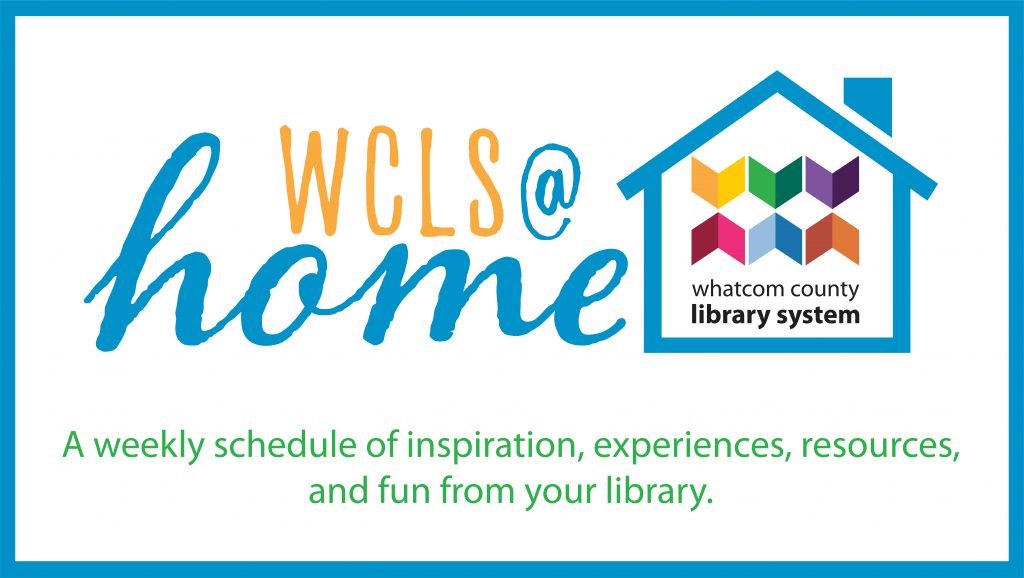 WCLS@
home

whatcom county
library system

A weekly schedule of inspiration, experiences, resources, and fun from your library.